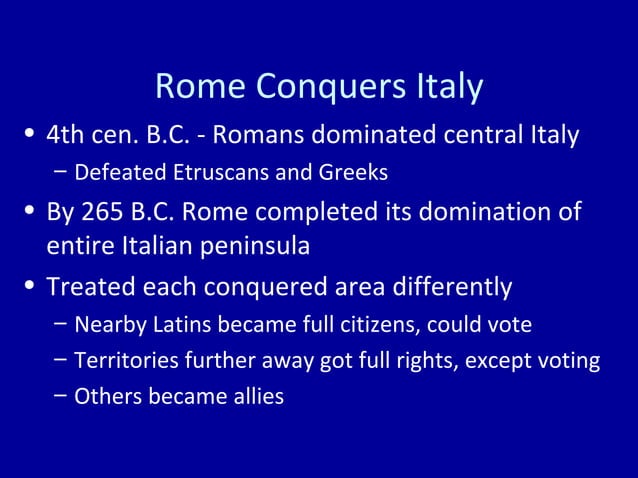 Rome Conquers Italy

• 4th cen. B.C. - Romans dominated central Italy
– Defeated Etruscans and Greeks

• By 265 B.C. Rome completed its domination of entire Italian peninsula

• Treated each conquered area differently
– Nearby Latins became full citizens, could vote
– Territories further away got full rights, except voting
– Others became allies